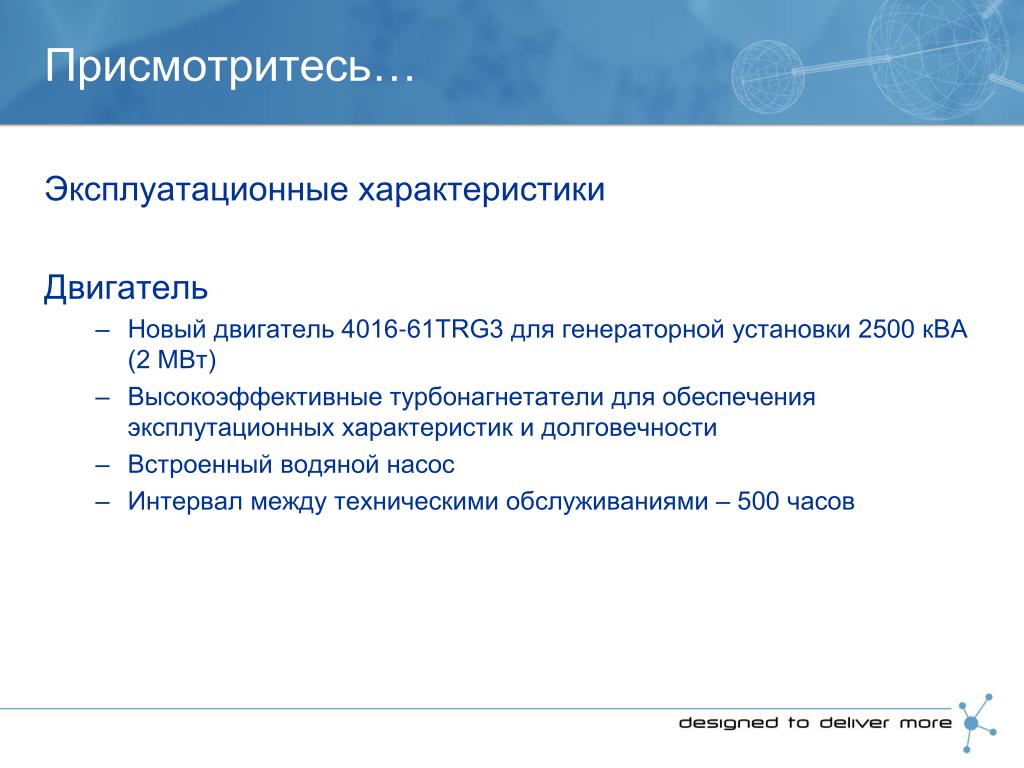 Присмотритесь…

Эксплуатационные характеристики

Двигатель

– Новый двигатель 4016-61TRG3 для генераторной установки 2500 кВА (2 МВт)
– Высокоэффективные турбонагнетатели для обеспечения эксплутационных характеристик и долговечности
– Встроенный водяной насос
– Интервал между техническими обслуживаниями – 500 часов

designed to deliver more